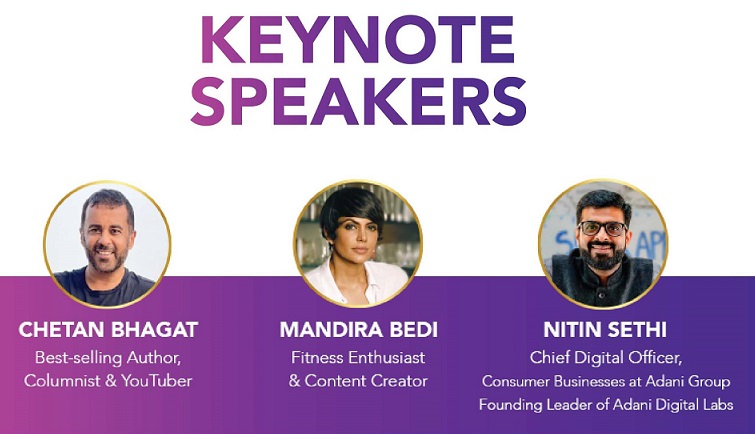 KEYNOTE SPEAKERS

CHETAN BHAGAT
Best-selling Author, Columnist & YouTuber

MANDIRA BEDI
Fitness Enthusiast & Content Creator

NITIN SETHI
Chief Digital Officer, Consumer Businesses at Adani Group
Founding Leader of Adani Digital Labs